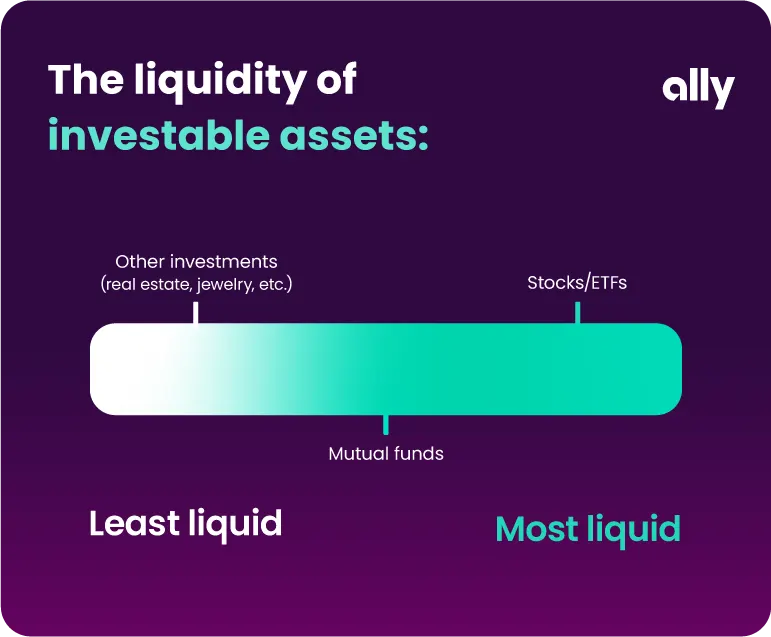 The liquidity of investable assets:

ally

Other investments (real estate, jewelry, etc.)

Stocks/ETFs

Mutual funds

Least liquid

Most liquid